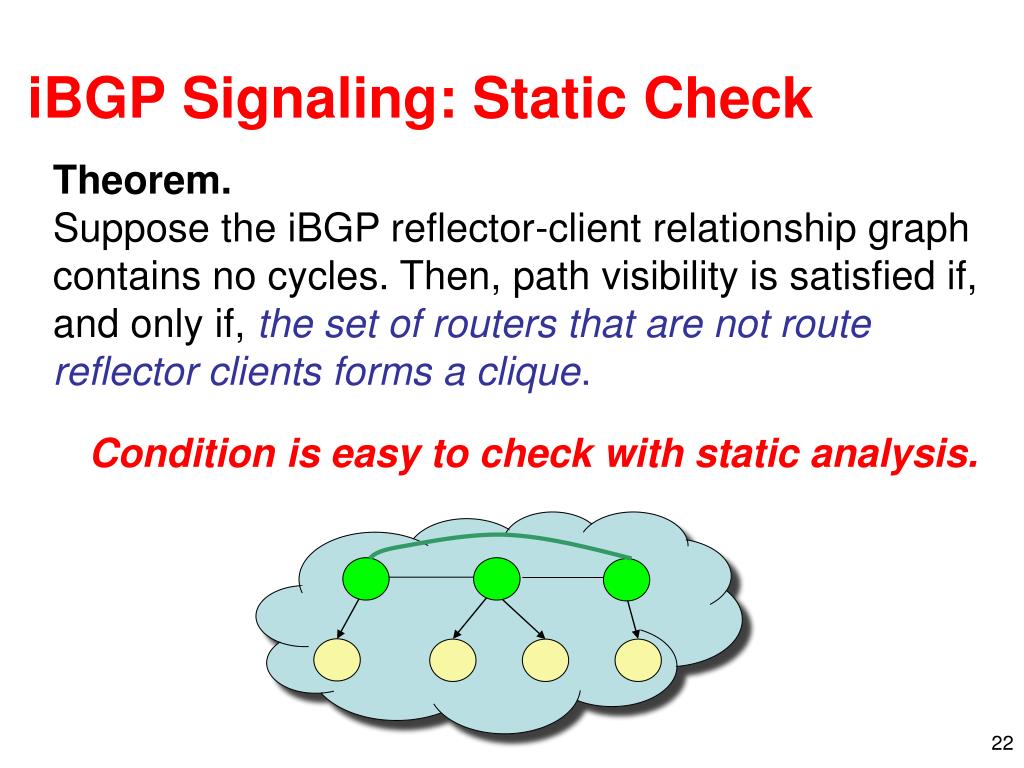 iBGP Signaling: Static Check

Theorem.
Suppose the iBGP reflector-client relationship graph contains no cycles. Then, path visibility is satisfied if, and only if, the set of routers that are not route reflector clients forms a clique.

Condition is easy to check with static analysis.

22